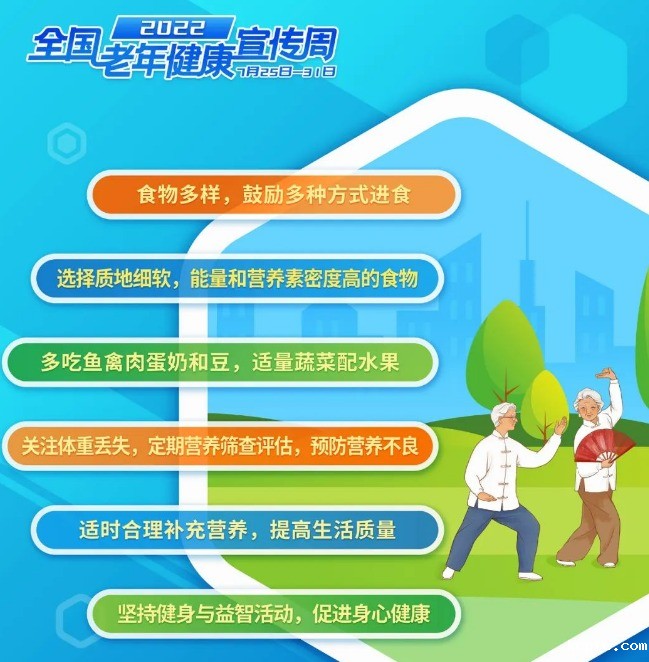 2022
全国老年健康宣传周
7月25日—31日

食物多样，鼓励多种方式进食

选择质地细软，能量和营养素密度高的食物

多吃鱼禽肉蛋奶和豆，适量蔬菜配水果

关注体重丢失，定期营养筛查评估，预防营养不良

适时合理补充营养，提高生活质量

坚持健身与益智活动，促进身心健康

.com